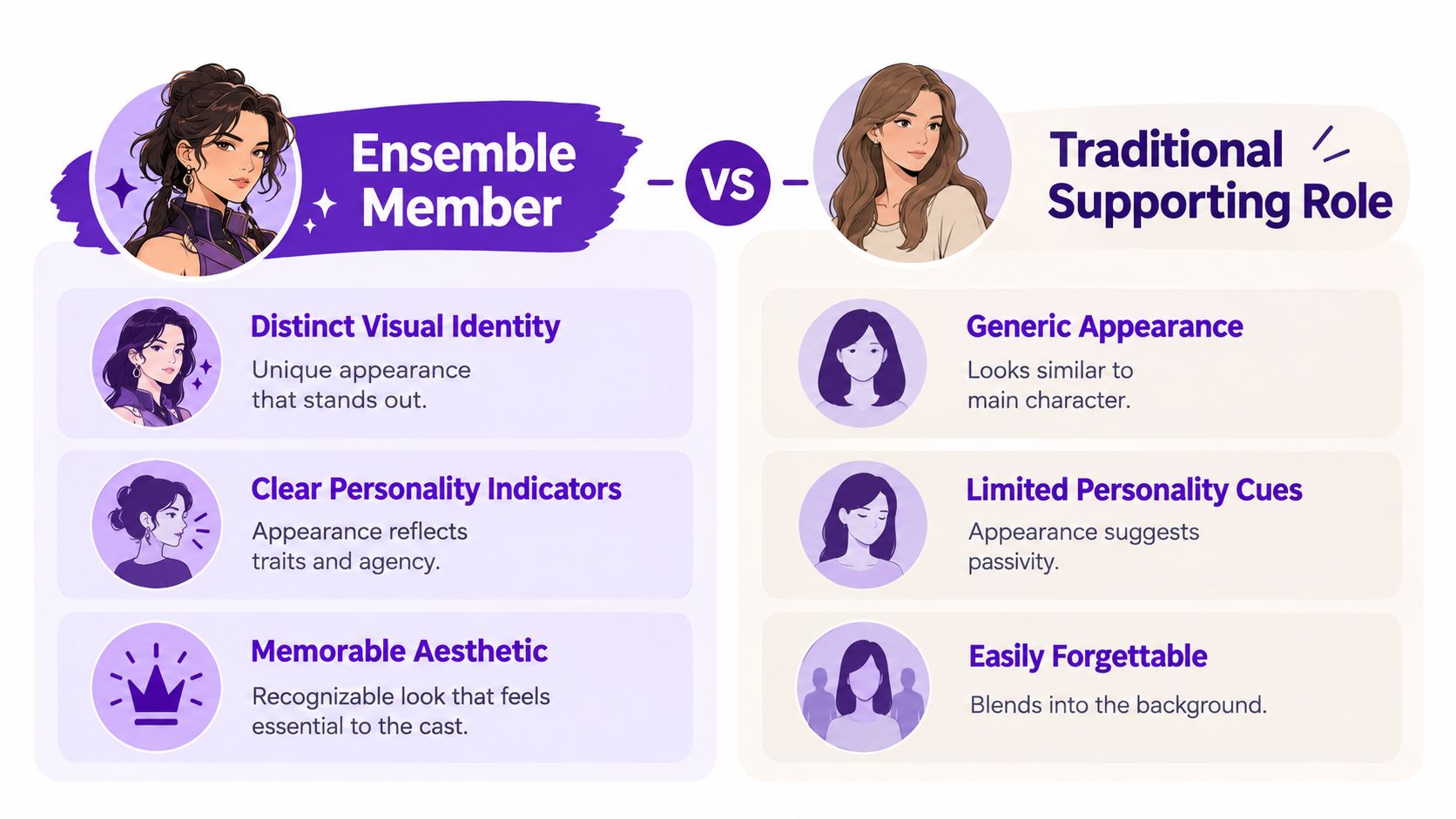 Ensemble Member

VS

Traditional Supporting Role

Distinct Visual Identity
Unique appearance that stands out.

Clear Personality Indicators
Appearance reflects traits and agency.

Memorable Aesthetic
Recognizable look that feels essential to the cast.

Generic Appearance
Looks similar to main character.

Limited Personality Cues
Appearance suggests passivity.

Easily Forgettable
Blends into the background.